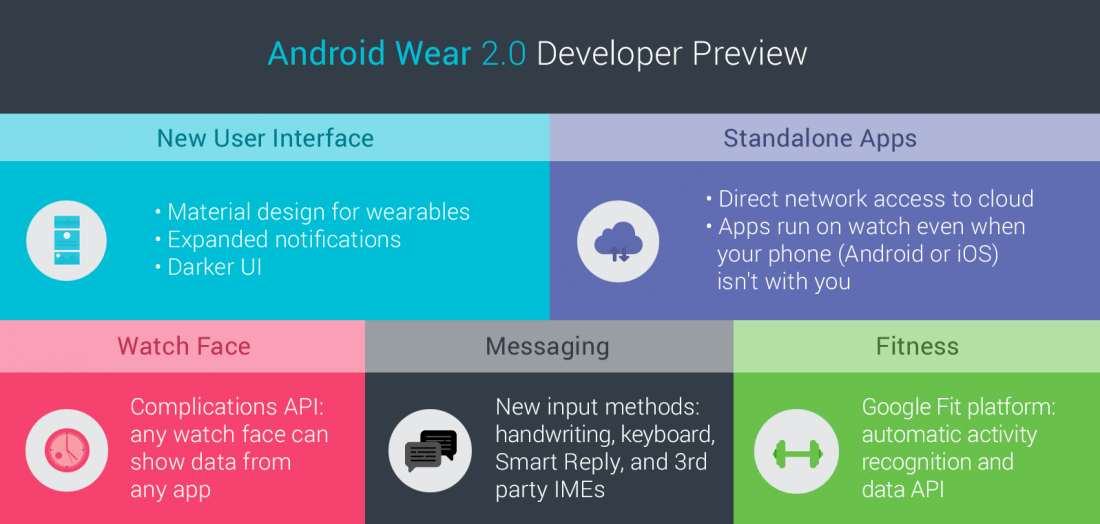 Android Wear 2.0 Developer Preview

New User Interface

• Material design for wearables
• Expanded notifications
• Darker UI

Standalone Apps

• Direct network access to cloud
• Apps run on watch even when your phone (Android or iOS) isn't with you

Watch Face

Complications API: any watch face can show data from any app

Messaging

New input methods: handwriting, keyboard, Smart Reply, and 3rd party IMEs

Fitness

Google Fit platform: automatic activity recognition and data API